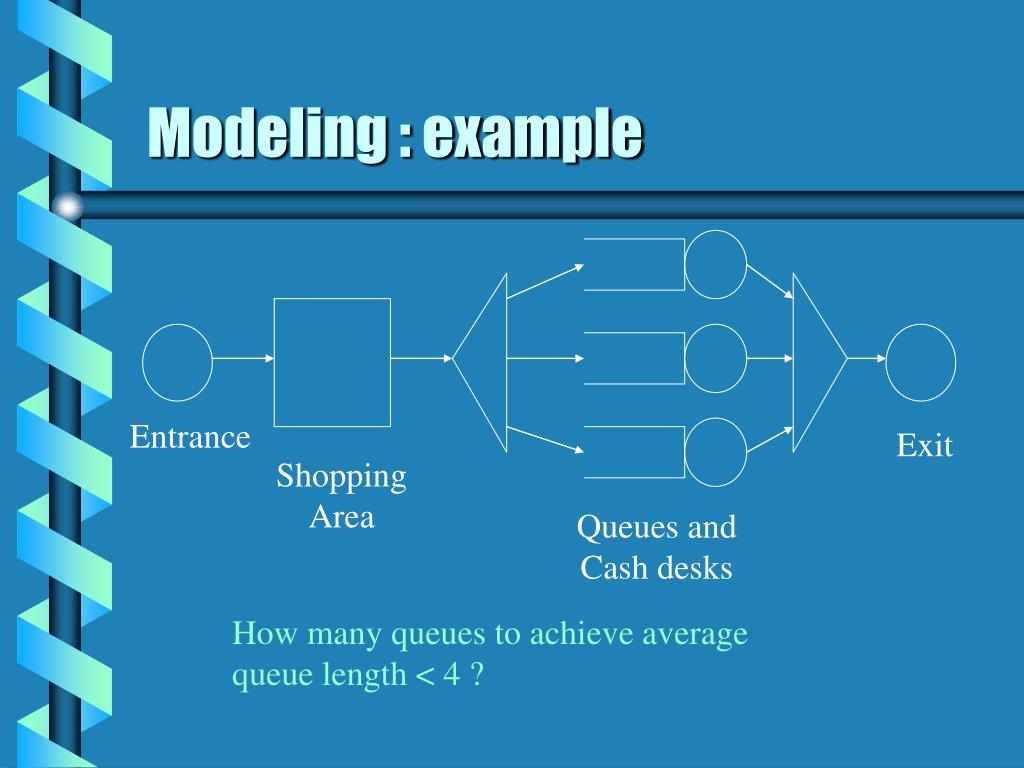 Modeling : example

Entrance

Shopping Area

Queues and Cash desks

Exit

How many queues to achieve average queue length < 4 ?